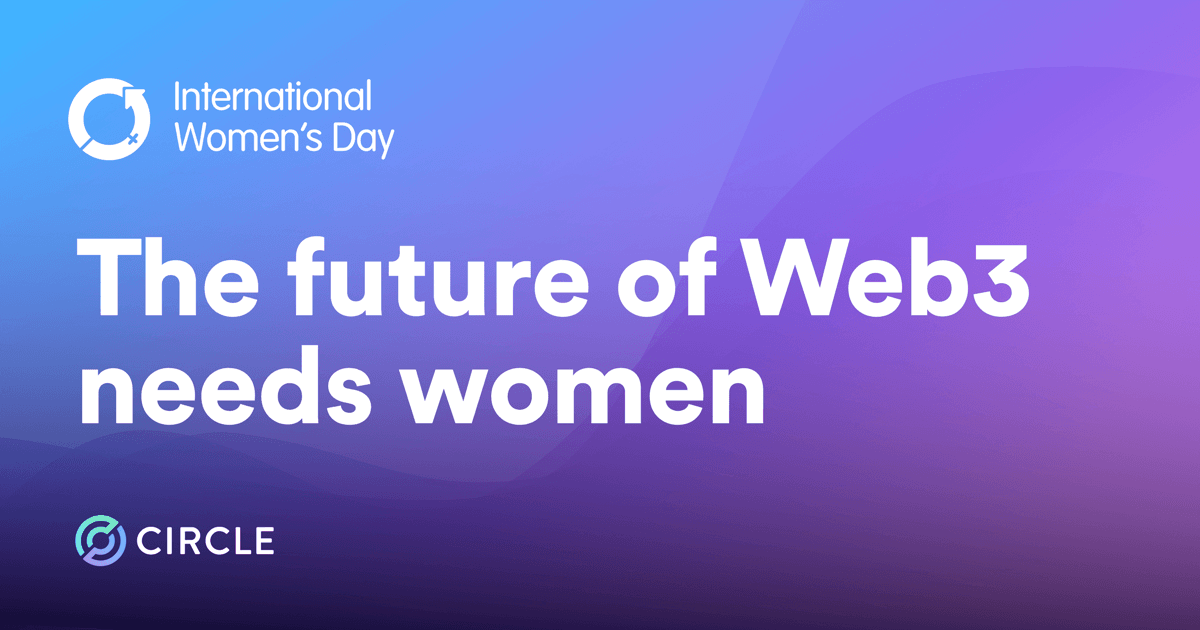 International Women's Day

The future of Web3 needs women

CIRCLE